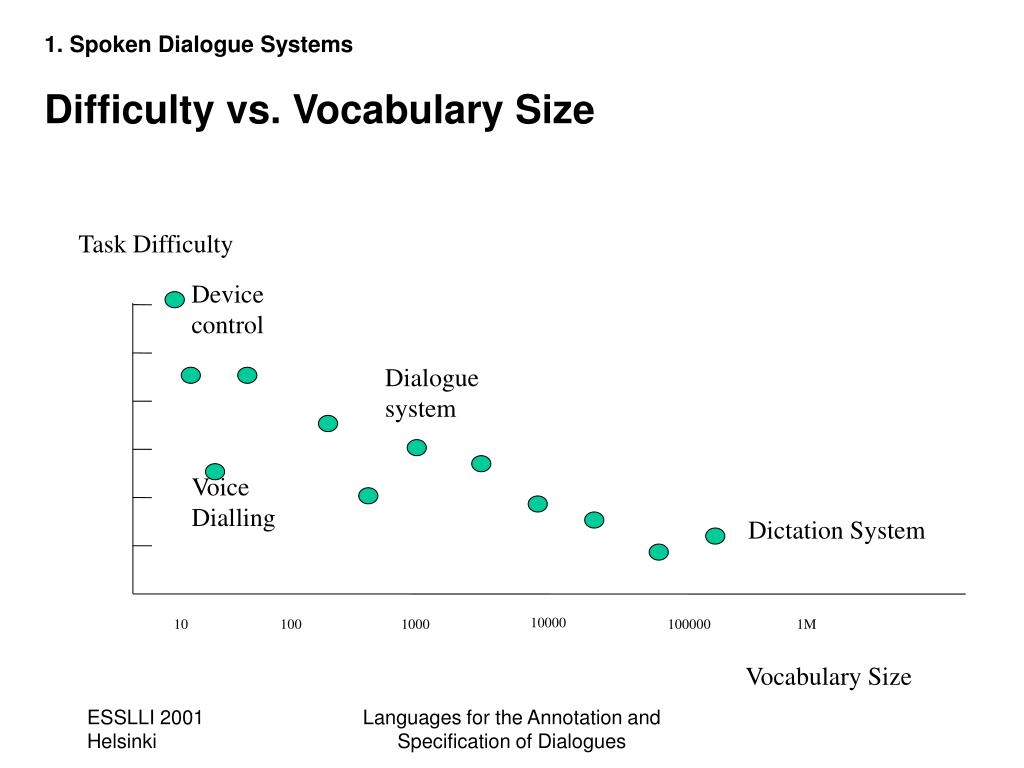 1. Spoken Dialogue Systems

Difficulty vs. Vocabulary Size

Task Difficulty

Device control

Dialogue system

Voice Dialling

Dictation System

10
100
1000
10000
100000
1M

Vocabulary Size

ESSLLI 2001
Helsinki

Languages for the Annotation and Specification of Dialogues